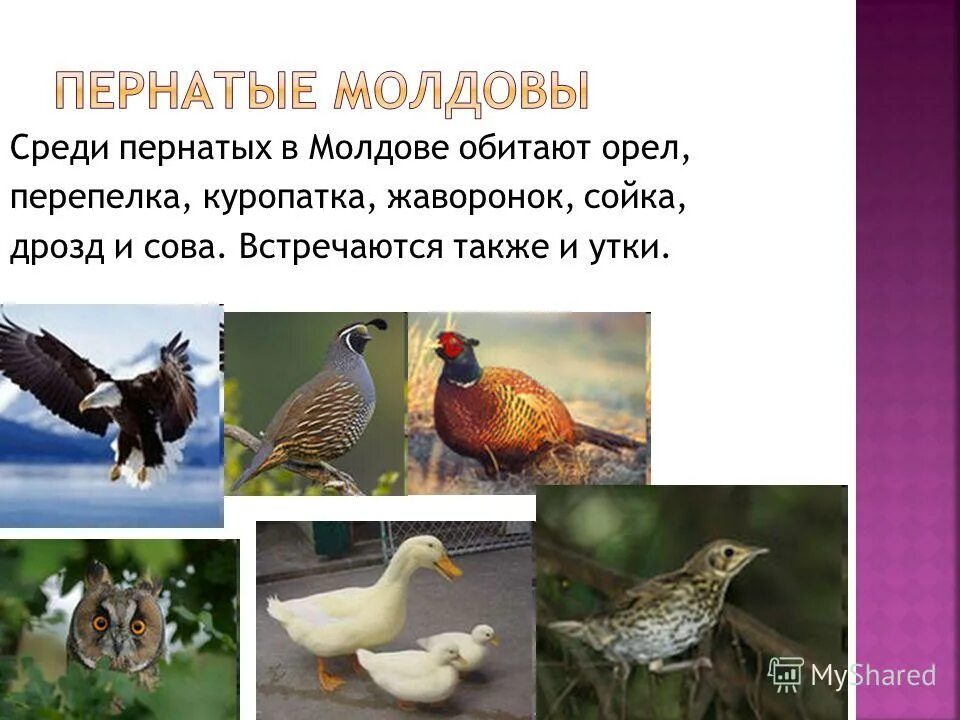 ПЕРНАТЫЕ МОЛДОВЫ

Среди пернатых в Молдове обитают орел, перепелка, куропатка, жаворонок, сойка, дрозд и сова. Встречаются также и утки.

MyShared